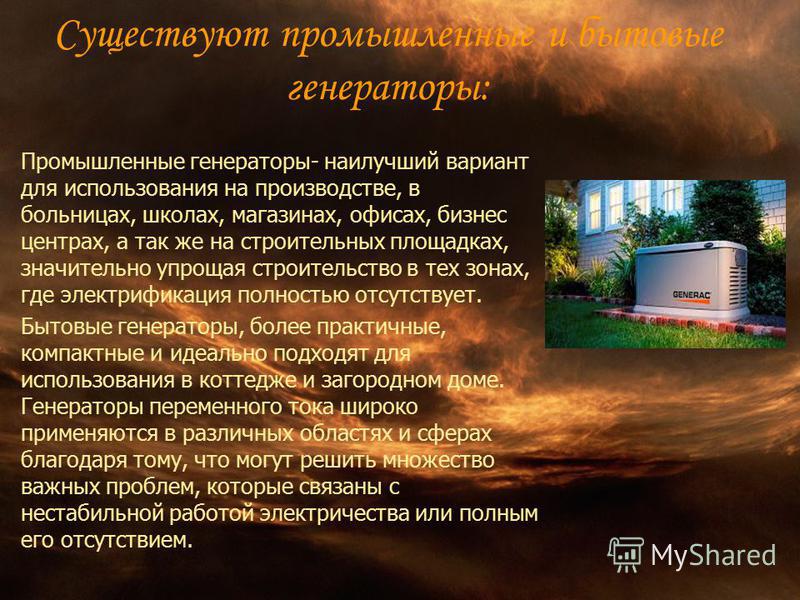 Существуют промышленные и бытовые генераторы:

Промышленные генераторы- наилучший вариант для использования на производстве, в больницах, школах, магазинах, офисах, бизнес центрах, а так же на строительных площадках, значительно упрощая строительство в тех зонах, где электрификация полностью отсутствует.

Бытовые генераторы, более практичные, компактные и идеально подходят для использования в коттедже и загородном доме. Генераторы переменного тока широко применяются в различных областях и сферах благодаря тому, что могут решить множество важных проблем, которые связаны с нестабильной работой электричества или полным его отсутствием.

GENERAC

MyShared